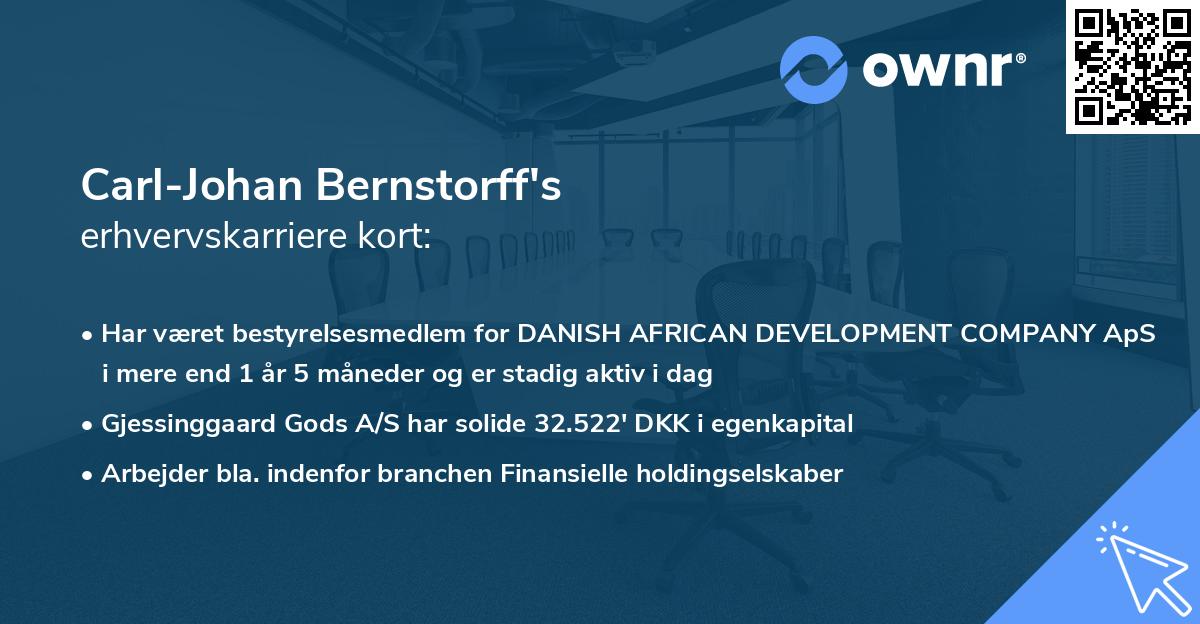 ownr®

Carl-Johan Bernstorff's
erhvervskarriere kort:

• Har været bestyrelsesmedlem for DANISH AFRICAN DEVELOPMENT COMPANY ApS i mere end 1 år 5 måneder og er stadig aktiv i dag

• Gjessinggaard Gods A/S har solide 32.522' DKK i egenkapital

• Arbejder bla. indenfor branchen Finansielle holdingselskaber